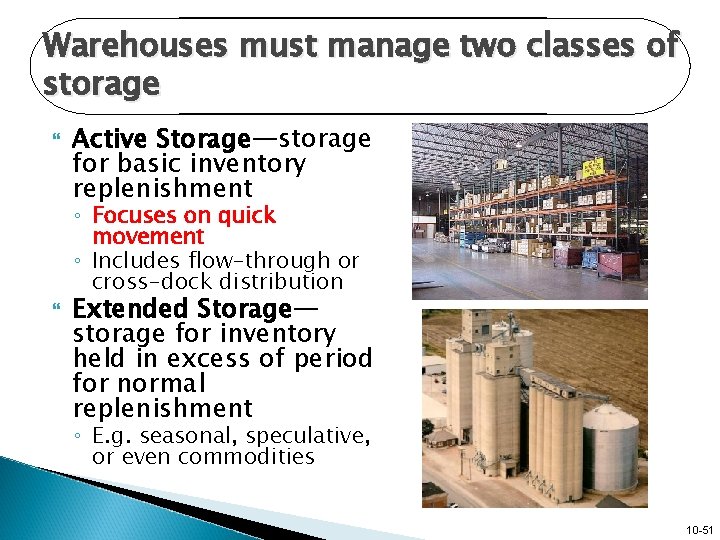 Warehouses must manage two classes of storage

Active Storage—storage for basic inventory replenishment
◦ Focuses on quick movement
◦ Includes flow-through or cross-dock distribution

Extended Storage—storage for inventory held in excess of period for normal replenishment
◦ E.g. seasonal, speculative, or even commodities

10-51